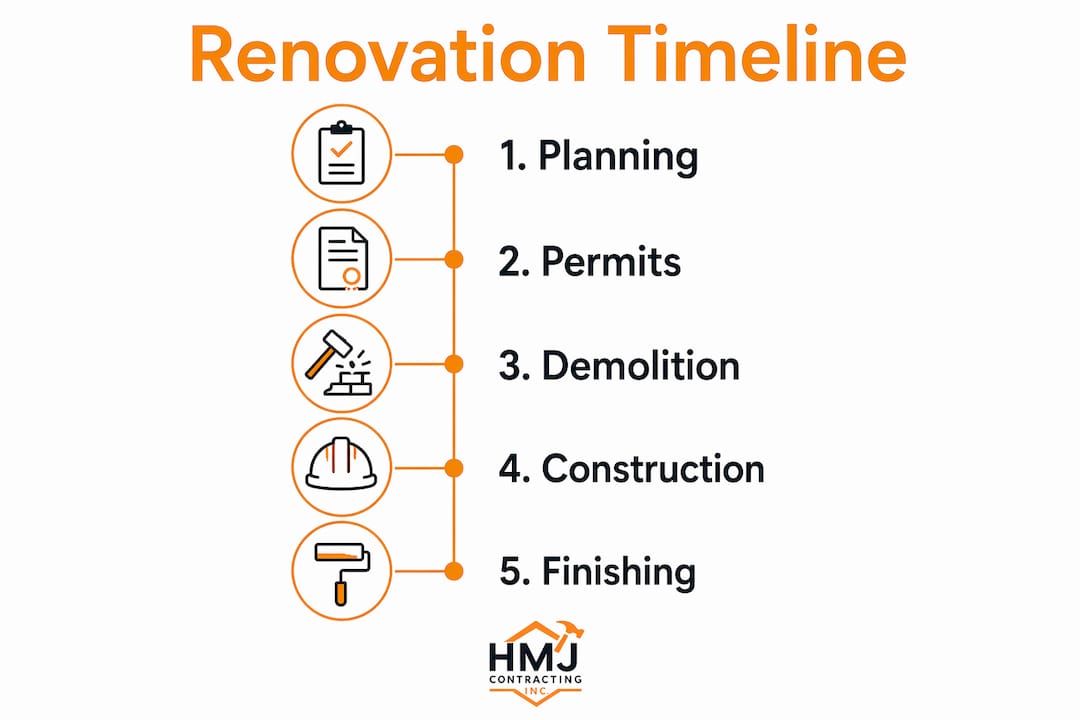 Renovation Timeline

1. Planning

2. Permits

3. Demolition

4. Construction

5. Finishing

HMJ
CONTRACTING
INC.